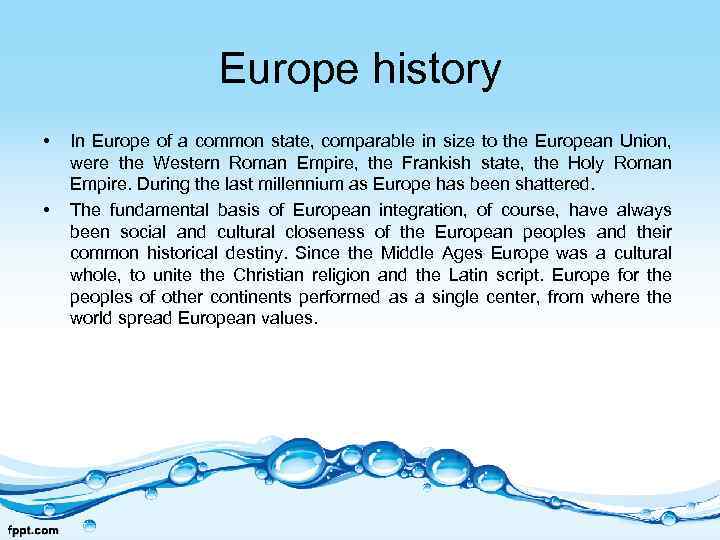 Europe history

• In Europe of a common state, comparable in size to the European Union, were the Western Roman Empire, the Frankish state, the Holy Roman Empire. During the last millennium as Europe has been shattered.

• The fundamental basis of European integration, of course, have always been social and cultural closeness of the European peoples and their common historical destiny. Since the Middle Ages Europe was a cultural whole, to unite the Christian religion and the Latin script. Europe for the peoples of other continents performed as a single center, from where the world spread European values.

fppt.com